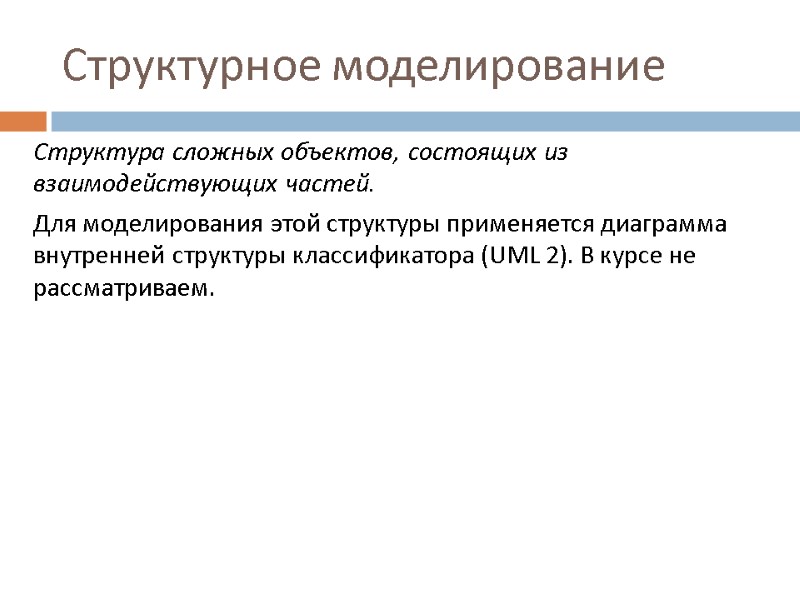 Структурное моделирование

Структура сложных объектов, состоящих из взаимодействующих частей.

Для моделирования этой структуры применяется диаграмма внутренней структуры классификатора (UML 2). В курсе не рассматриваем.